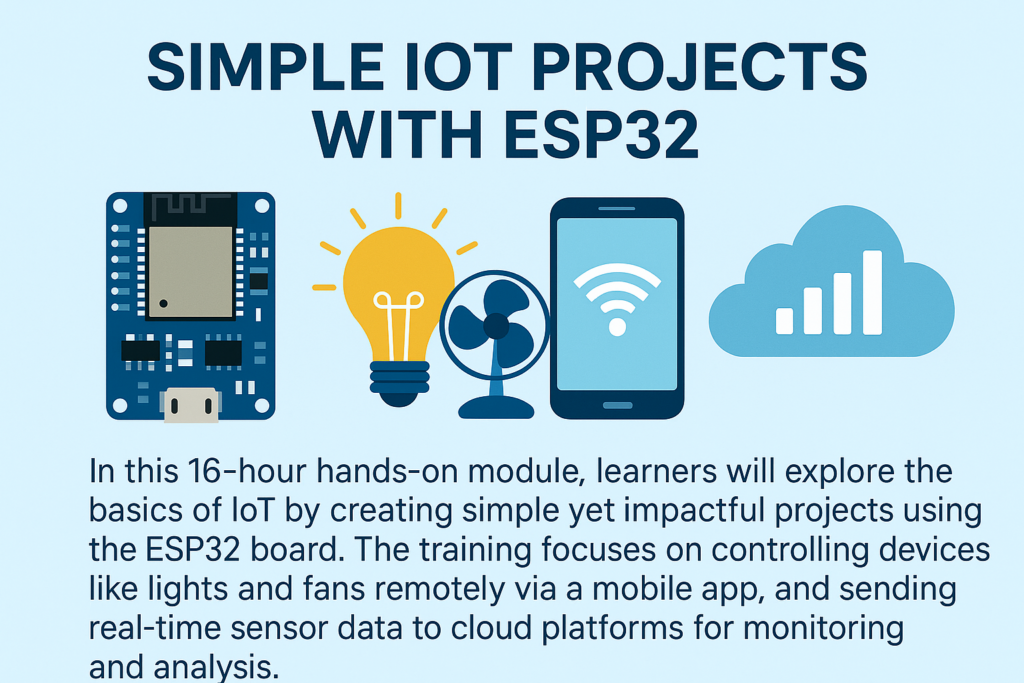 SIMPLE IOT PROJECTS WITH ESP32

In this 16-hour hands-on module, learners will explore the basics of IoT by creating simple yet impactful projects using the ESP32 board. The training focuses on controlling devices like lights and fans remotely via a mobile app, and sending real-time sensor data to cloud platforms for monitoring and analysis.